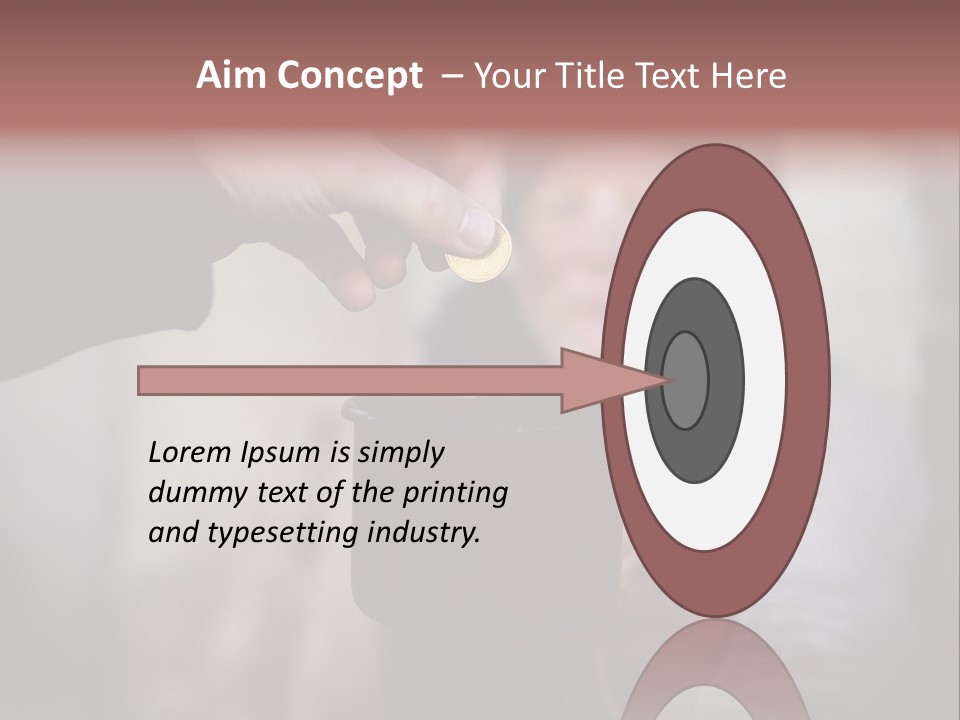 Aim Concept – Your Title Text Here

Lorem Ipsum is simply dummy text of the printing and typesetting industry.